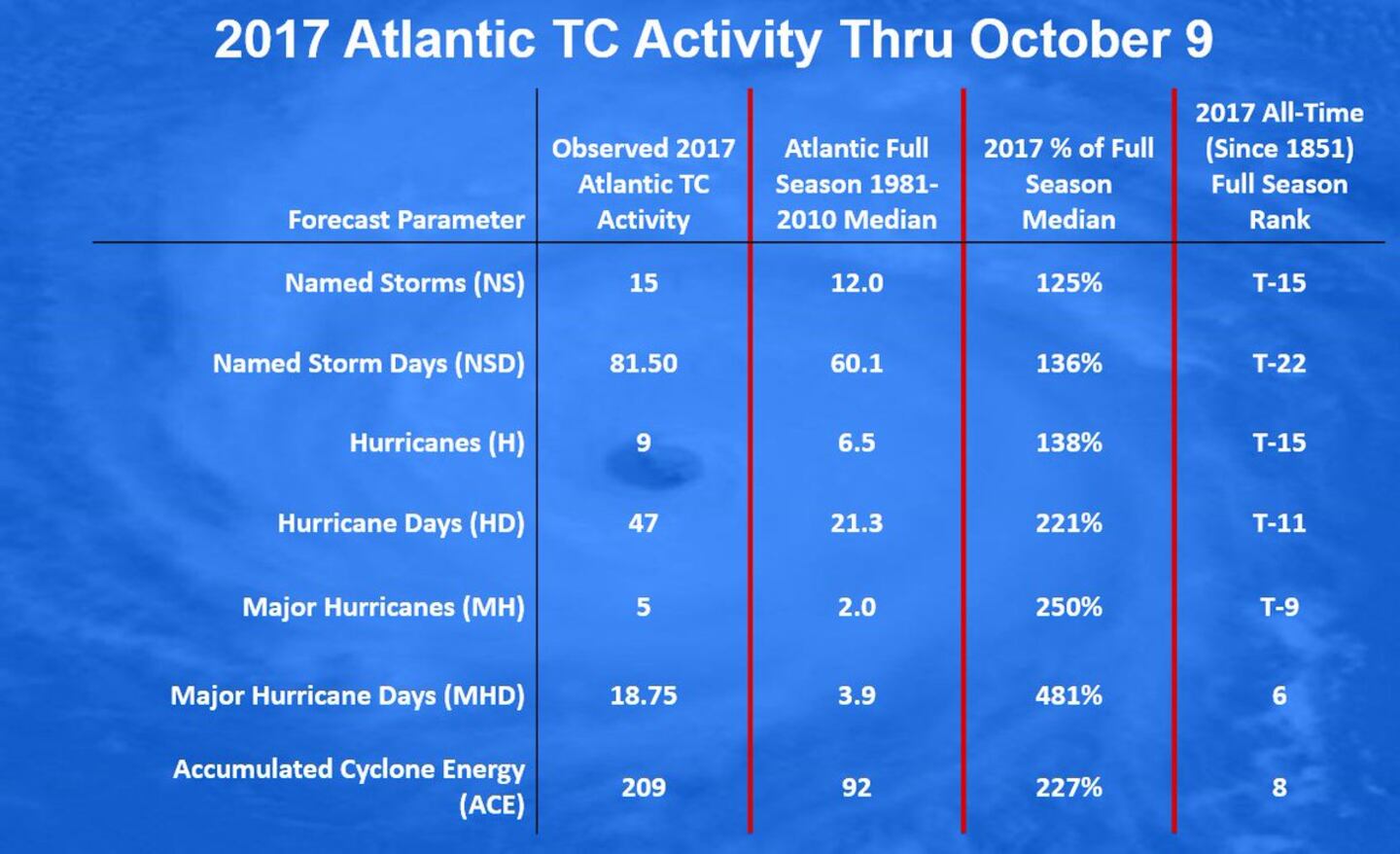 2017 Atlantic TC Activity Thru October 9

| Forecast Parameter | Observed 2017 Atlantic TC Activity | Atlantic Full Season 1981-2010 Median | 2017 % of Full Season Median | 2017 All-Time (Since 1851) Full Season Rank |
|---|---|---|---|---|
| Named Storms (NS) | 15 | 12.0 | 125% | T-15 |
| Named Storm Days (NSD) | 81.50 | 60.1 | 136% | T-22 |
| Hurricanes (H) | 9 | 6.5 | 138% | T-15 |
| Hurricane Days (HD) | 47 | 21.3 | 221% | T-11 |
| Major Hurricanes (MH) | 5 | 2.0 | 250% | T-9 |
| Major Hurricane Days (MHD) | 18.75 | 3.9 | 481% | 6 |
| Accumulated Cyclone Energy (ACE) | 209 | 92 | 227% | 8 |